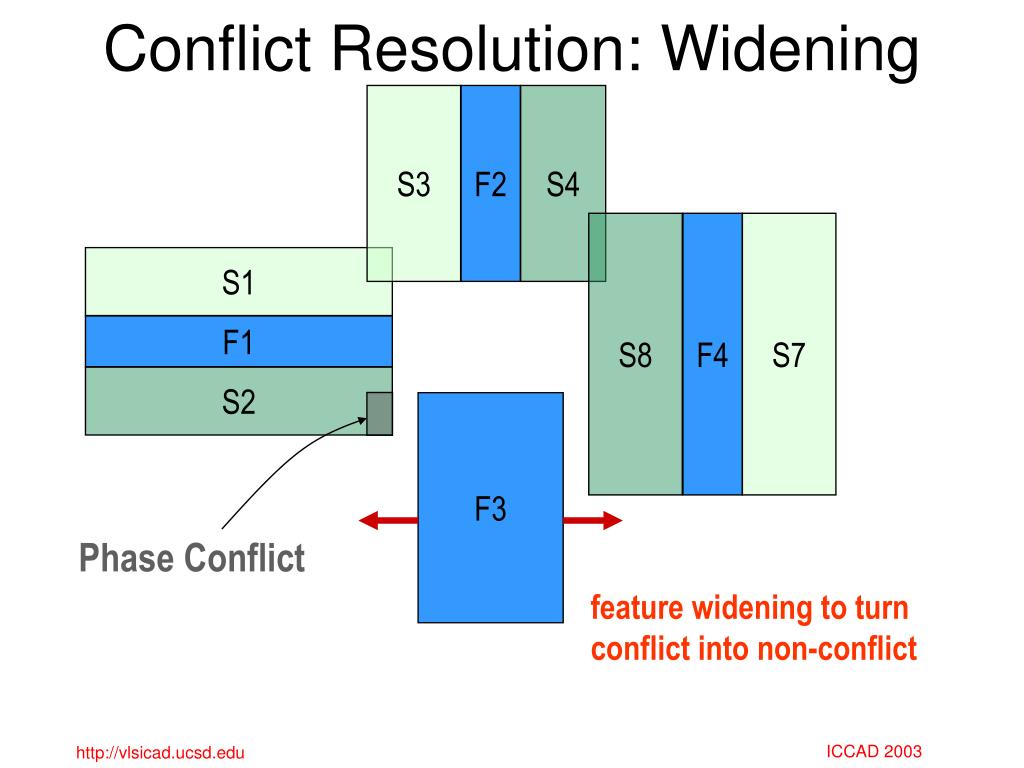 Conflict Resolution: Widening

S3 F2 S4

S1
F1
S2

S8 F4 S7

F3

Phase Conflict

feature widening to turn conflict into non-conflict

http://vlsicad.ucsd.edu

ICCAD 2003